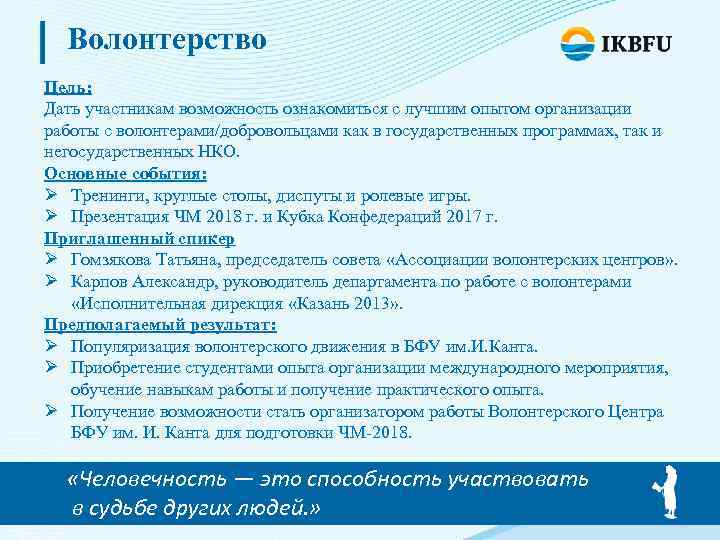 Волонтерство

IKBFU

Цель:
Дать участникам возможность ознакомиться с лучшим опытом организации работы с волонтерами/добровольцами как в государственных программах, так и негосударственных НКО.

Основные события:
➢ Тренинги, круглые столы, диспуты и ролевые игры.
➢ Презентация ЧМ 2018 г. и Кубка Конфедераций 2017 г.

Приглашенный спикер
➢ Гомзякова Татьяна, председатель совета «Ассоциации волонтерских центров».
➢ Карпов Александр, руководитель департамента по работе с волонтерами «Исполнительная дирекция «Казань 2013».

Предполагаемый результат:
➢ Популяризация волонтерского движения в БФУ им.И.Канта.
➢ Приобретение студентами опыта организации международного мероприятия, обучение навыкам работы и получение практического опыта.
➢ Получение возможности стать организатором работы Волонтерского Центра БФУ им. И. Канта для подготовки ЧМ-2018.

«Человечность — это способность участвовать в судьбе других людей.»